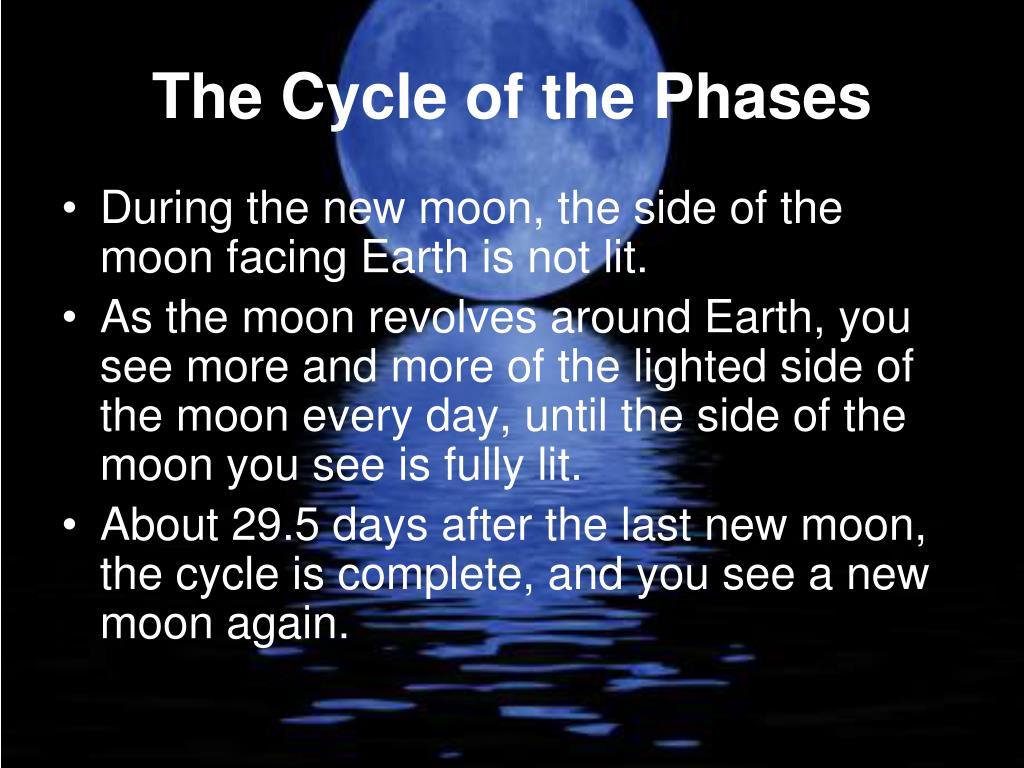 The Cycle of the Phases

• During the new moon, the side of the moon facing Earth is not lit.
• As the moon revolves around Earth, you see more and more of the lighted side of the moon every day, until the side of the moon you see is fully lit.
• About 29.5 days after the last new moon, the cycle is complete, and you see a new moon again.